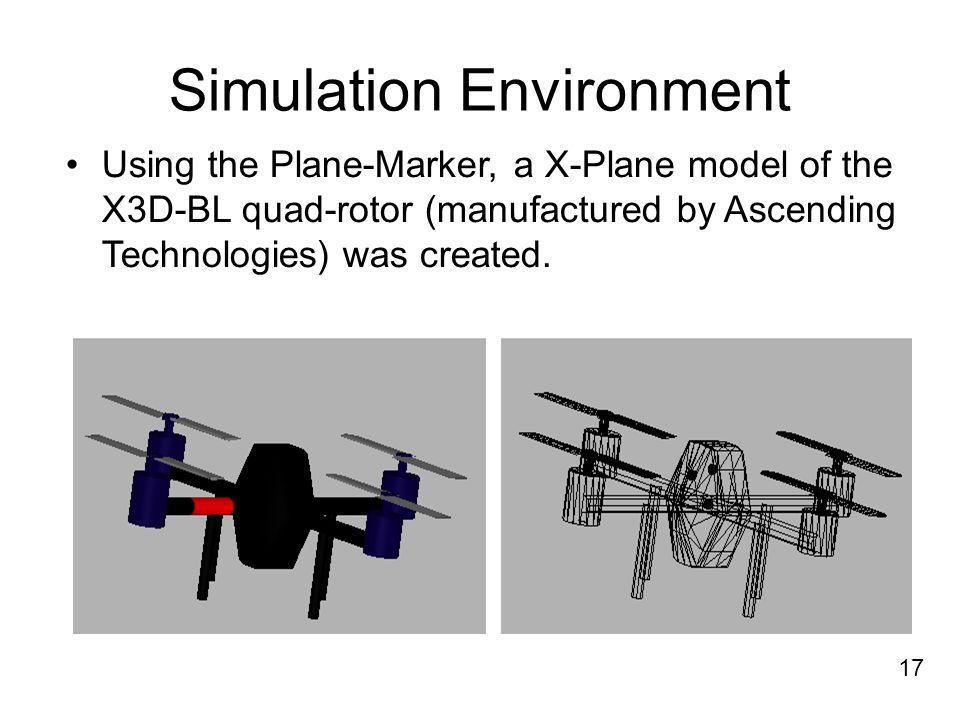 Simulation Environment

• Using the Plane-Marker, a X-Plane model of the X3D-BL quad-rotor (manufactured by Ascending Technologies) was created.

17